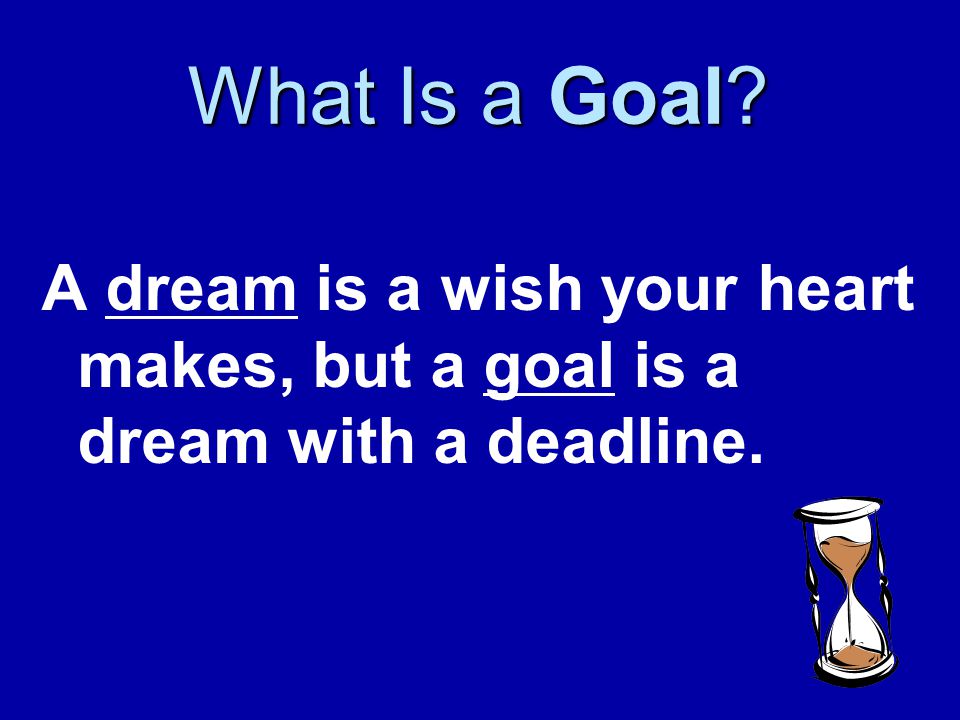 What Is a Goal?

A dream is a wish your heart makes, but a goal is a dream with a deadline.